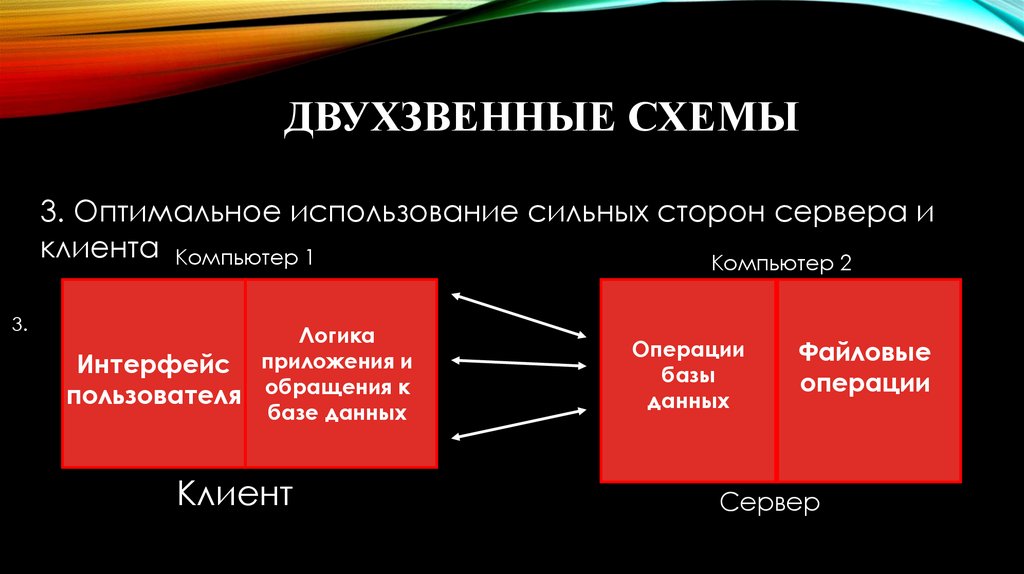 ДВУХЗВЕННЫЕ СХЕМЫ

3. Оптимальное использование сильных сторон сервера и клиента

Компьютер 1

Компьютер 2

3.

Интерфейс пользователя

Логика приложения и обращения к базе данных

Операции базы данных

Файловые операции

Клиент

Сервер